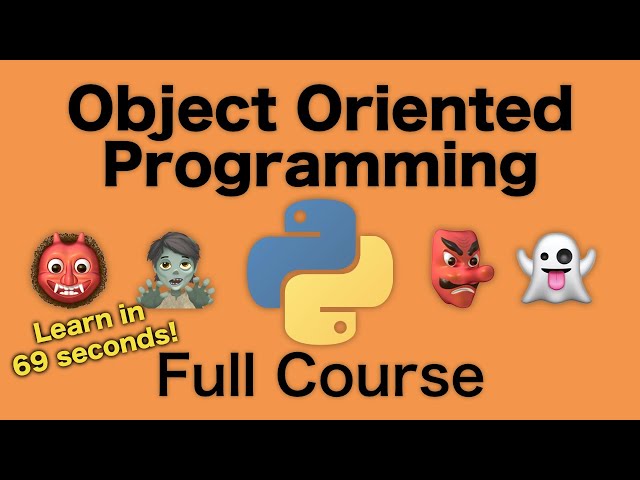 Object Oriented Programming

Learn in 69 seconds!

Full Course